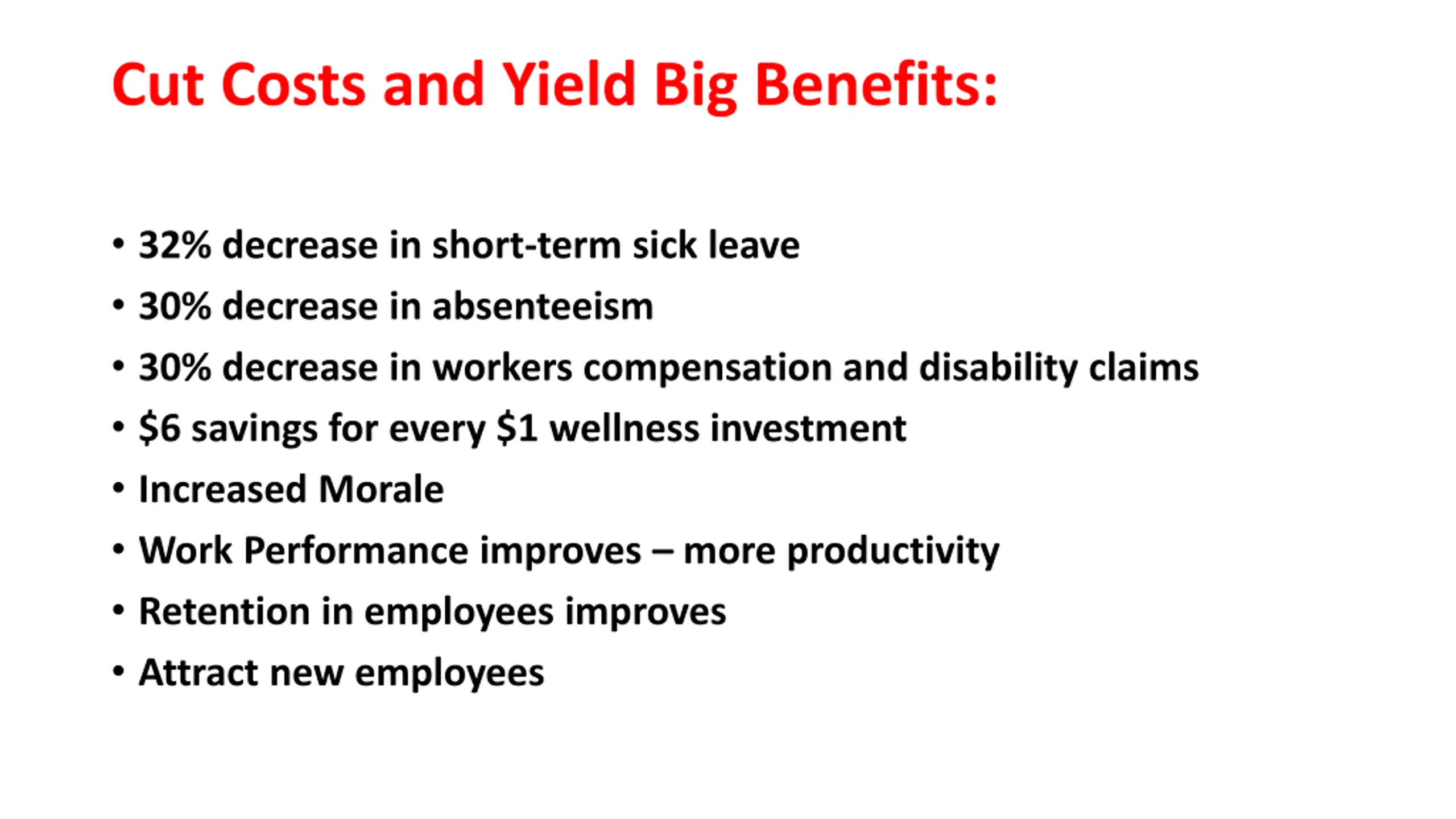 Cut Costs and Yield Big Benefits:

• 32% decrease in short-term sick leave
• 30% decrease in absenteeism
• 30% decrease in workers compensation and disability claims
• \$6 savings for every \$1 wellness investment
• Increased Morale
• Work Performance improves – more productivity
• Retention in employees improves
• Attract new employees